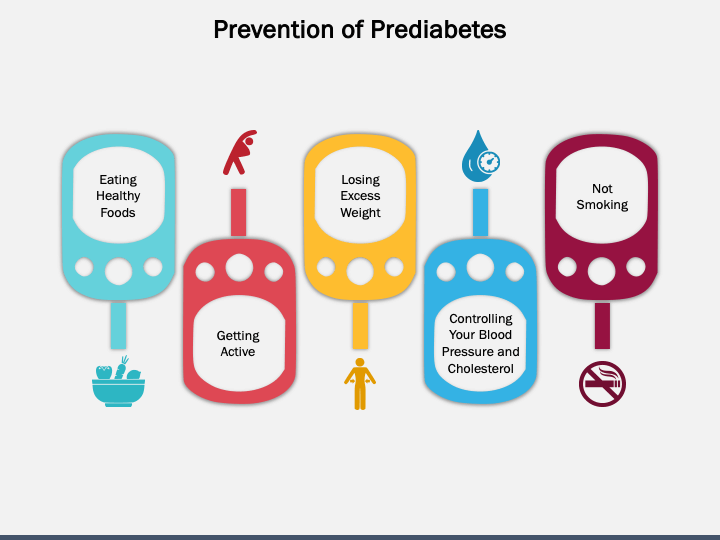 Prevention of Prediabetes

Eating Healthy Foods

Getting Active

Losing Excess Weight

Controlling Your Blood Pressure and Cholesterol

Not Smoking